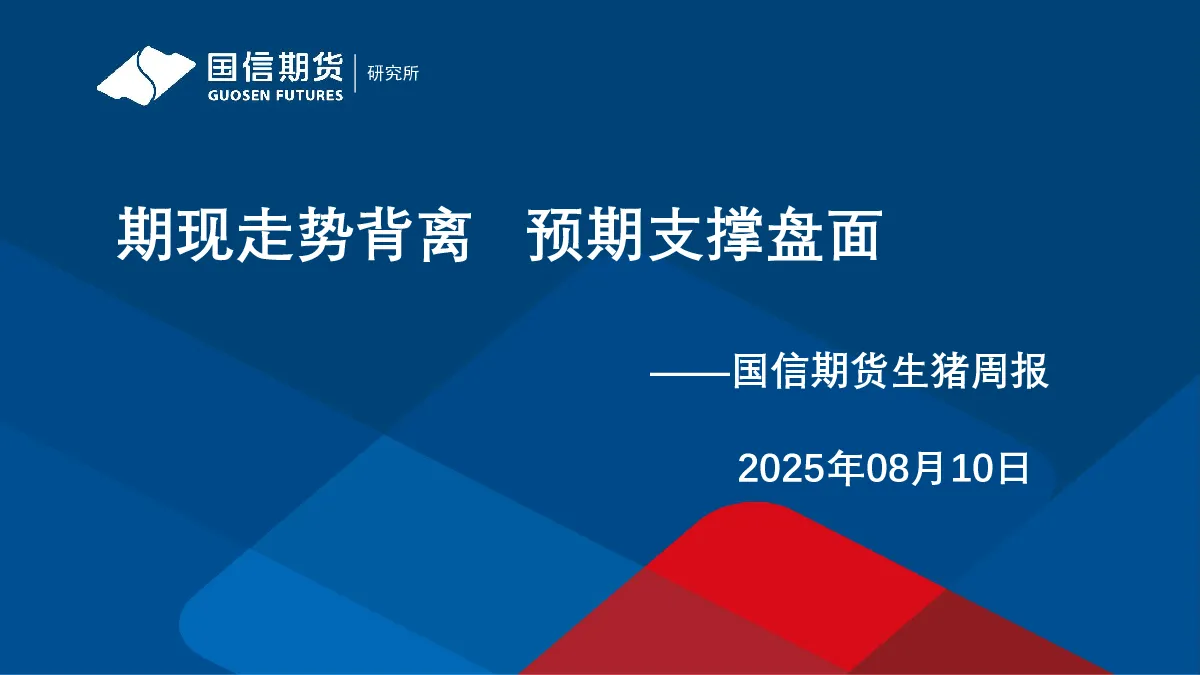 国信期货
GUOSEN FUTURES
研究所

期现走势背离　预期支撑盘面

——国信期货生猪周报

2025年08月10日